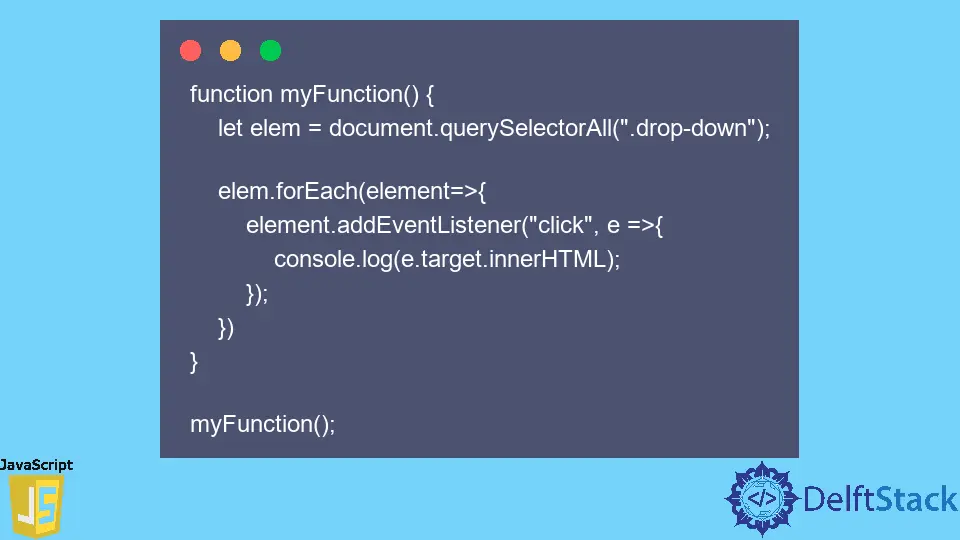 function myFunction() {
    let elem = document.querySelectorAll(".drop-down");

    elem.forEach(element=>{
        element.addEventListener("click", e =>{
            console.log(e.target.innerHTML);
        });
    })
}

myFunction();

JavaScript
JS

</>
DelftStack